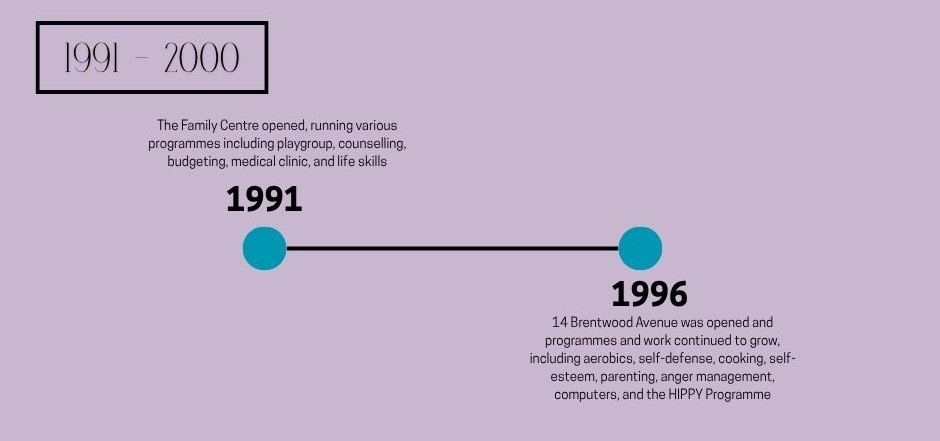 1991 - 2000

The Family Centre opened, running various programmes including playgroup, counselling, budgeting, medical clinic, and life skills

1991

1996

14 Brentwood Avenue was opened and programmes and work continued to grow, including aerobics, self-defense, cooking, self-esteem, parenting, anger management, computers, and the HIPPY Programme